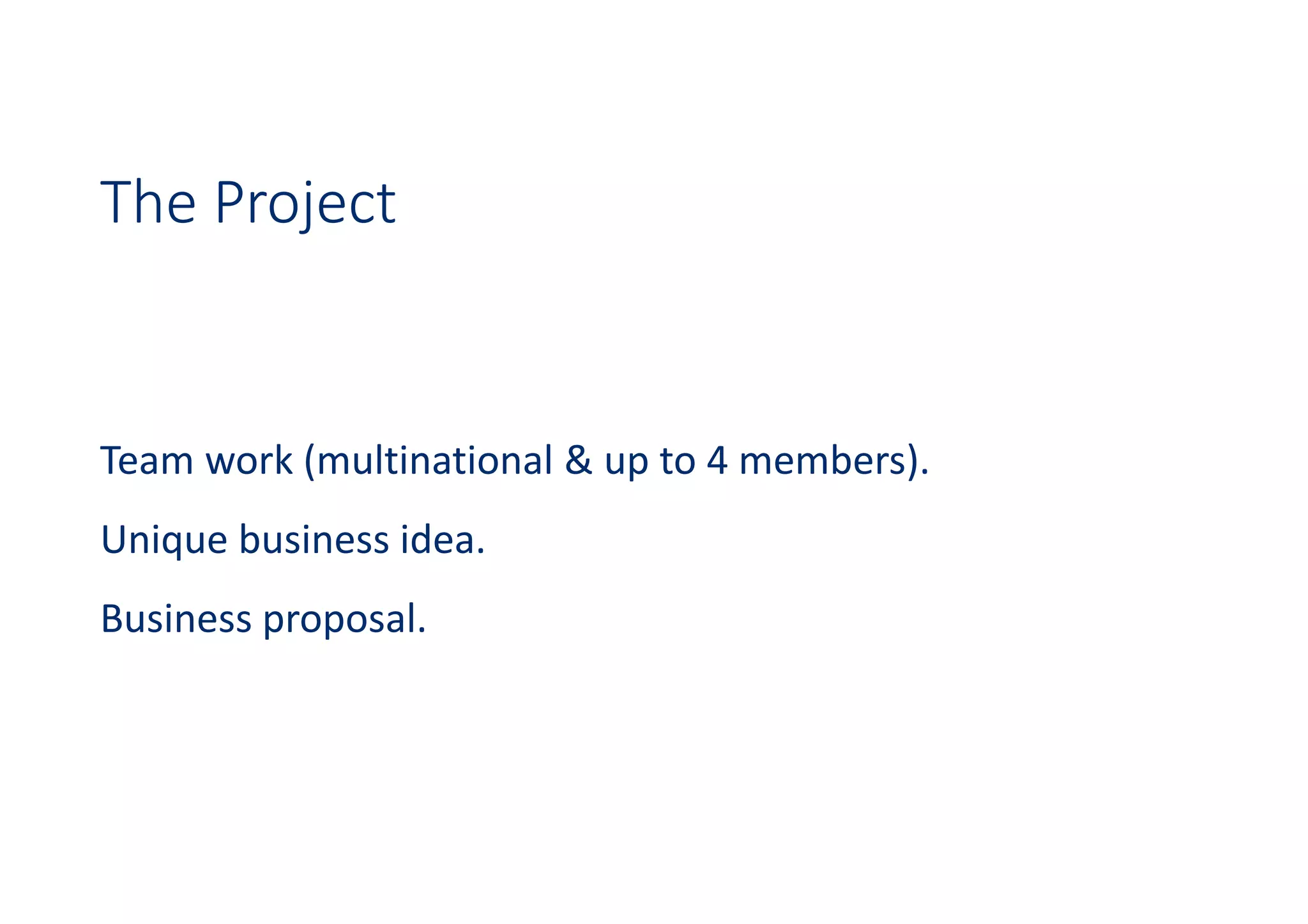 The Project

Team work (multinational & up to 4 members).

Unique business idea.

Business proposal.